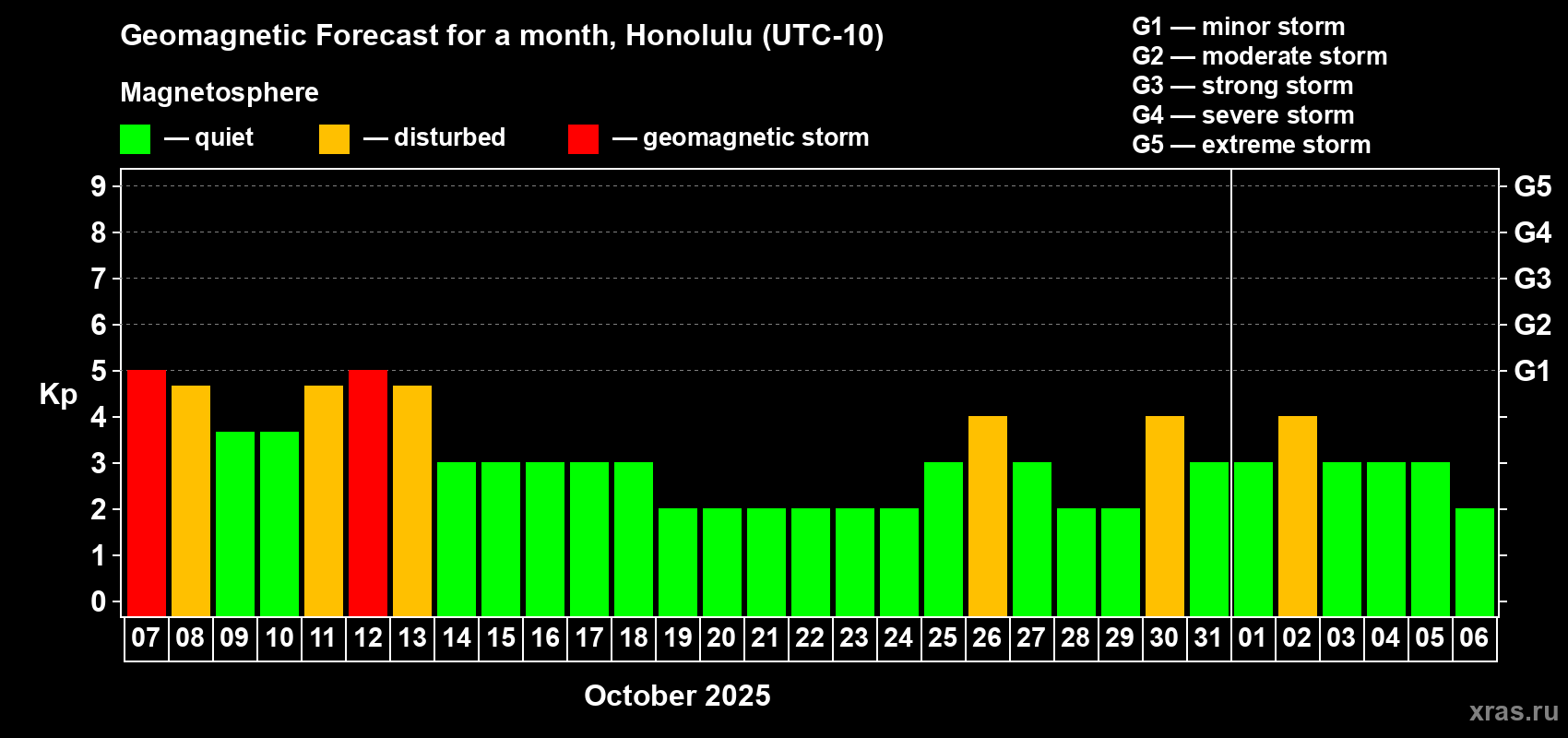 Geomagnetic Forecast for a month, Honolulu (UTC-10)

Magnetosphere

— quiet — disturbed — geomagnetic storm

G1 — minor storm
G2 — moderate storm
G3 — strong storm
G4 — severe storm
G5 — extreme storm

Kp

9
8
7
6
5
4
3
2
1
0

G5
G4
G3
G2
G1

07 08 09 10 11 12 13 14 15 16 17 18 19 20 21 22 23 24 25 26 27 28 29 30 31 01 02 03 04 05 06

October 2025

xras.ru